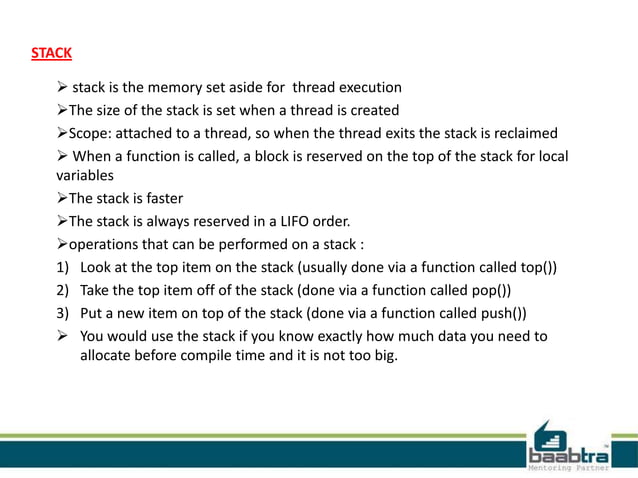 STACK

➢ stack is the memory set aside for thread execution

➢The size of the stack is set when a thread is created

➢Scope: attached to a thread, so when the thread exits the stack is reclaimed

➢ When a function is called, a block is reserved on the top of the stack for local variables

➢The stack is faster

➢The stack is always reserved in a LIFO order.

➢operations that can be performed on a stack :

1) Look at the top item on the stack (usually done via a function called top())

2) Take the top item off of the stack (done via a function called pop())

3) Put a new item on top of the stack (done via a function called push())

➢ You would use the stack if you know exactly how much data you need to allocate before compile time and it is not too big.

baabtra™
Mentoring Partner